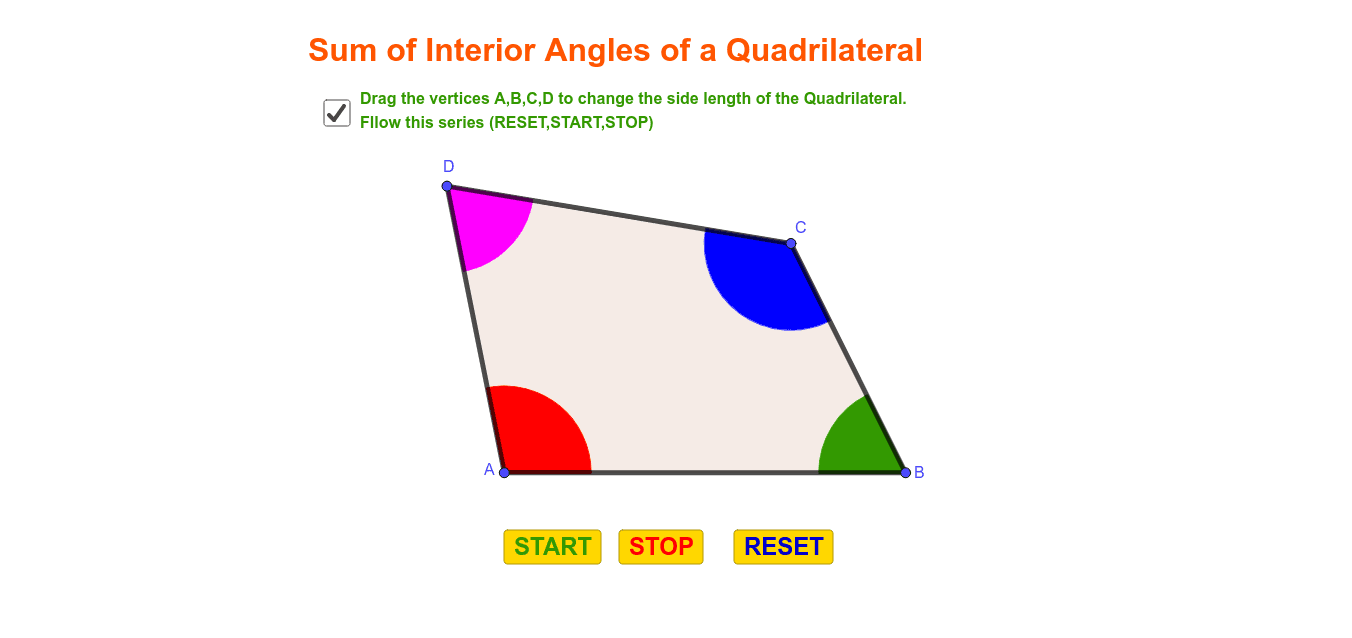 Sum of Interior Angles of a Quadrilateral

Drag the vertices A,B,C,D to change the side length of the Quadrilateral.
Fllow this series (RESET,START,STOP)

D

C

A

B

START STOP RESET